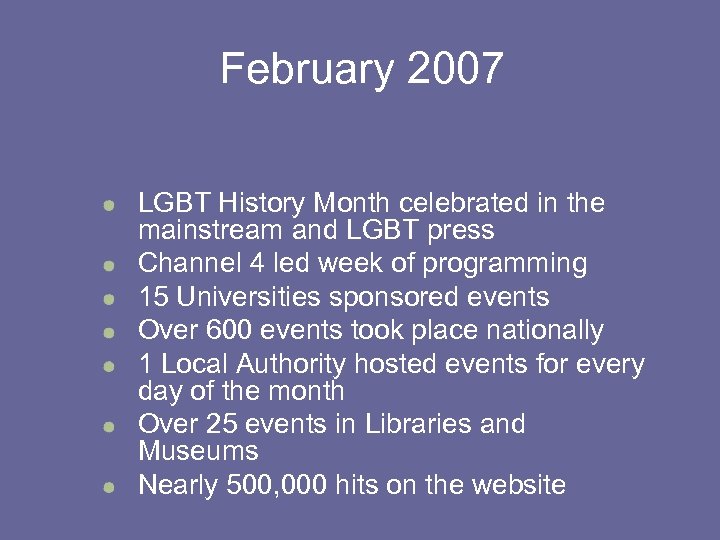 February 2007

- LGBT History Month celebrated in the mainstream and LGBT press
- Channel 4 led week of programming
- 15 Universities sponsored events
- Over 600 events took place nationally
- 1 Local Authority hosted events for every day of the month
- Over 25 events in Libraries and Museums
- Nearly 500,000 hits on the website